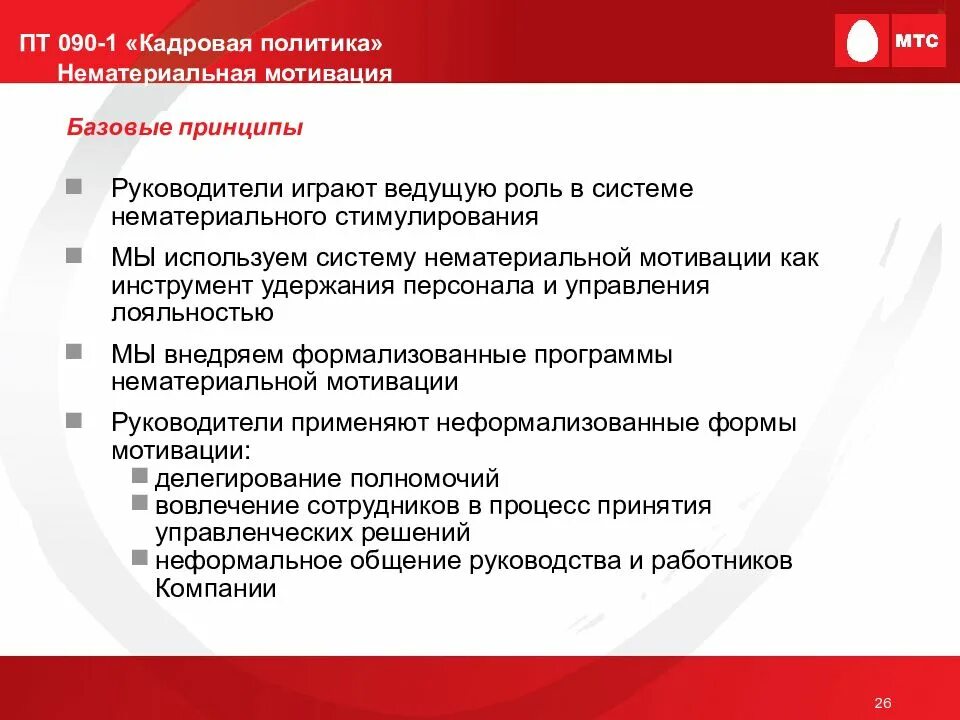 ПТ 090-1 «Кадровая политика»
Нематериальная мотивация

МТС

Базовые принципы

Руководители играют ведущую роль в системе нематериального стимулирования

МЫ используем систему нематериальной мотивации как инструмент удержания персонала и управления лояльностью

МЫ внедряем формализованные программы нематериальной мотивации

Руководители применяют неформализованные формы мотивации:

делегирование полномочий

вовлечение сотрудников в процесс принятия управленческих решений

неформальное общение руководства и работников Компании

26